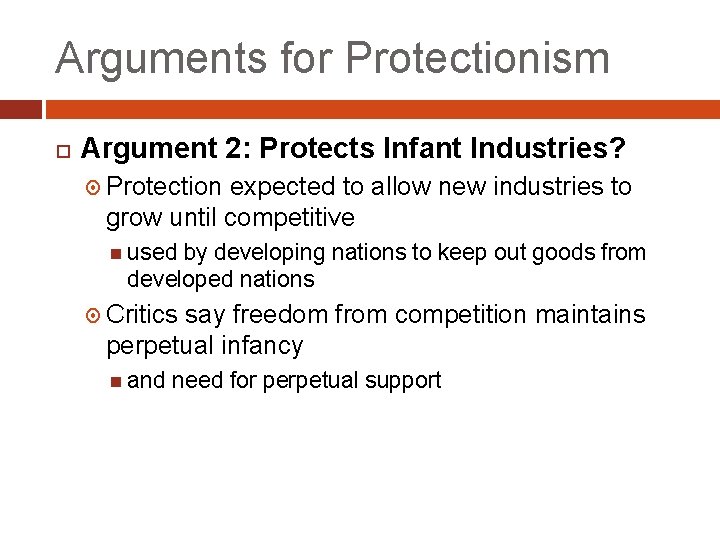 Arguments for Protectionism

Argument 2: Protects Infant Industries?

Protection expected to allow new industries to grow until competitive

used by developing nations to keep out goods from developed nations

Critics say freedom from competition maintains perpetual infancy

and need for perpetual support